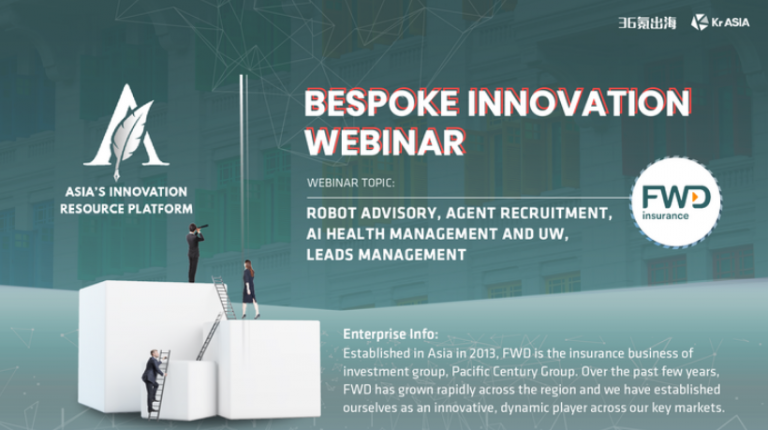 36氪出海 Kr ASIA

ASIA'S INNOVATION RESOURCE PLATFORM

BESPOKE INNOVATION WEBINAR

WEBINAR TOPIC:

ROBOT ADVISORY, AGENT RECRUITMENT, AI HEALTH MANAGEMENT AND UW, LEADS MANAGEMENT

FWD insurance

Enterprise Info:
Established in Asia in 2013, FWD is the insurance business of investment group, Pacific Century Group. Over the past few years, FWD has grown rapidly across the region and we have established ourselves as an innovative, dynamic player across our key markets.